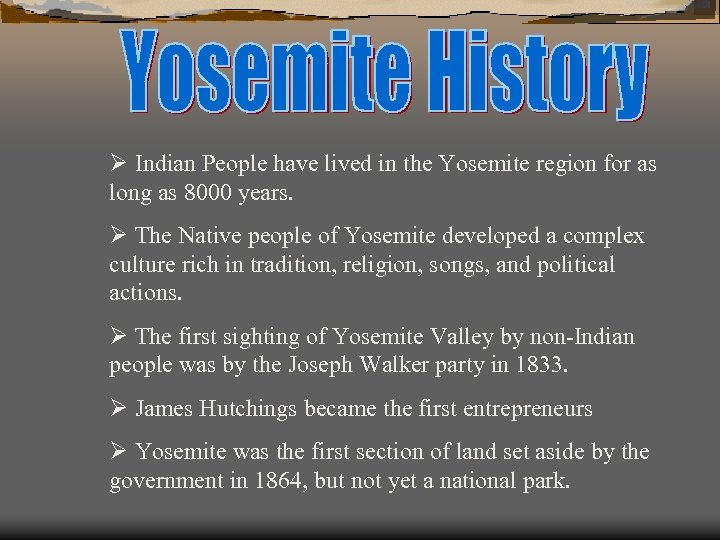 Yosemite History

➢ Indian People have lived in the Yosemite region for as long as 8000 years.

➢ The Native people of Yosemite developed a complex culture rich in tradition, religion, songs, and political actions.

➢ The first sighting of Yosemite Valley by non-Indian people was by the Joseph Walker party in 1833.

➢ James Hutchings became the first entrepreneurs

➢ Yosemite was the first section of land set aside by the government in 1864, but not yet a national park.